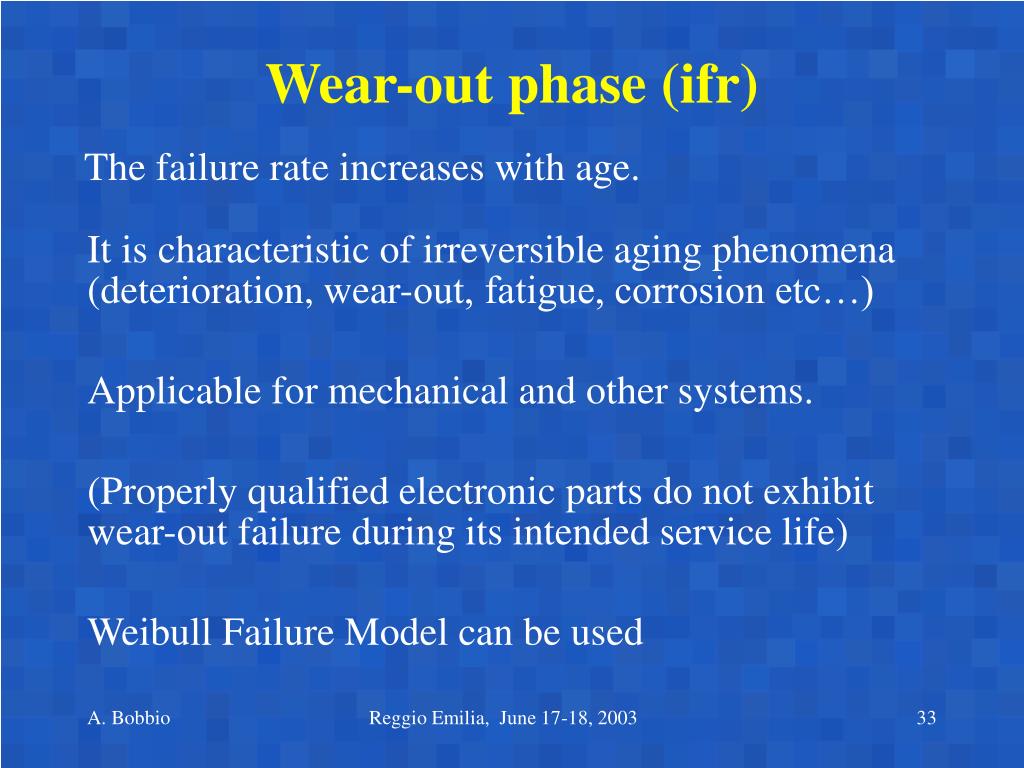 Wear-out phase (ifr)

The failure rate increases with age.

It is characteristic of irreversible aging phenomena (deterioration, wear-out, fatigue, corrosion etc…)

Applicable for mechanical and other systems.

(Properly qualified electronic parts do not exhibit wear-out failure during its intended service life)

Weibull Failure Model can be used

A. Bobbio

Reggio Emilia, June 17-18, 2003

33